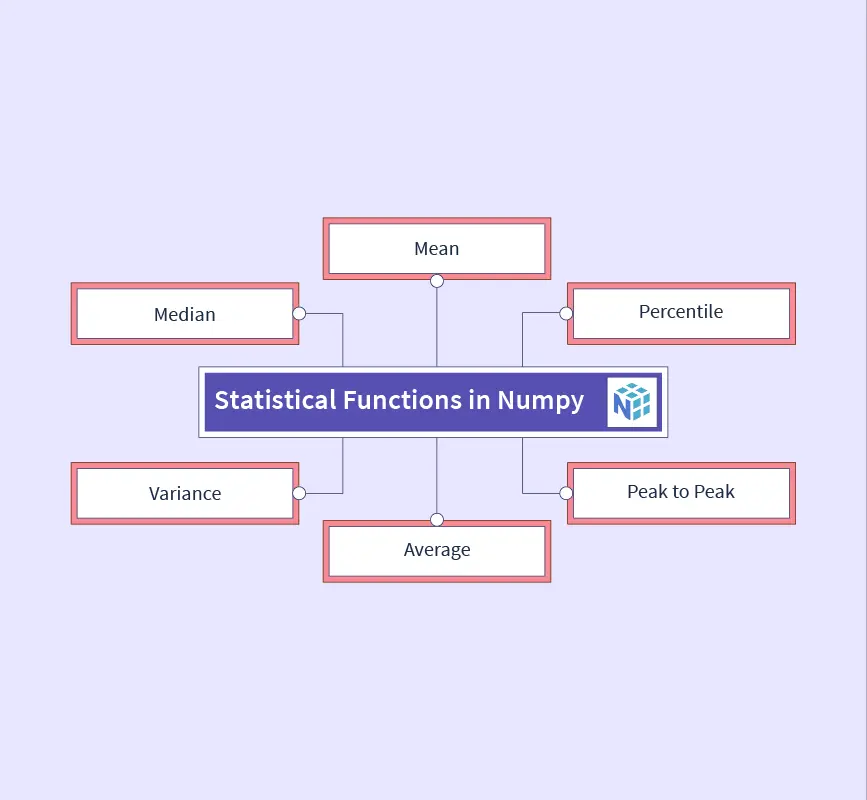 Mean

Median

Percentile

Statistical Functions in Numpy

Variance

Peak to Peak

Average